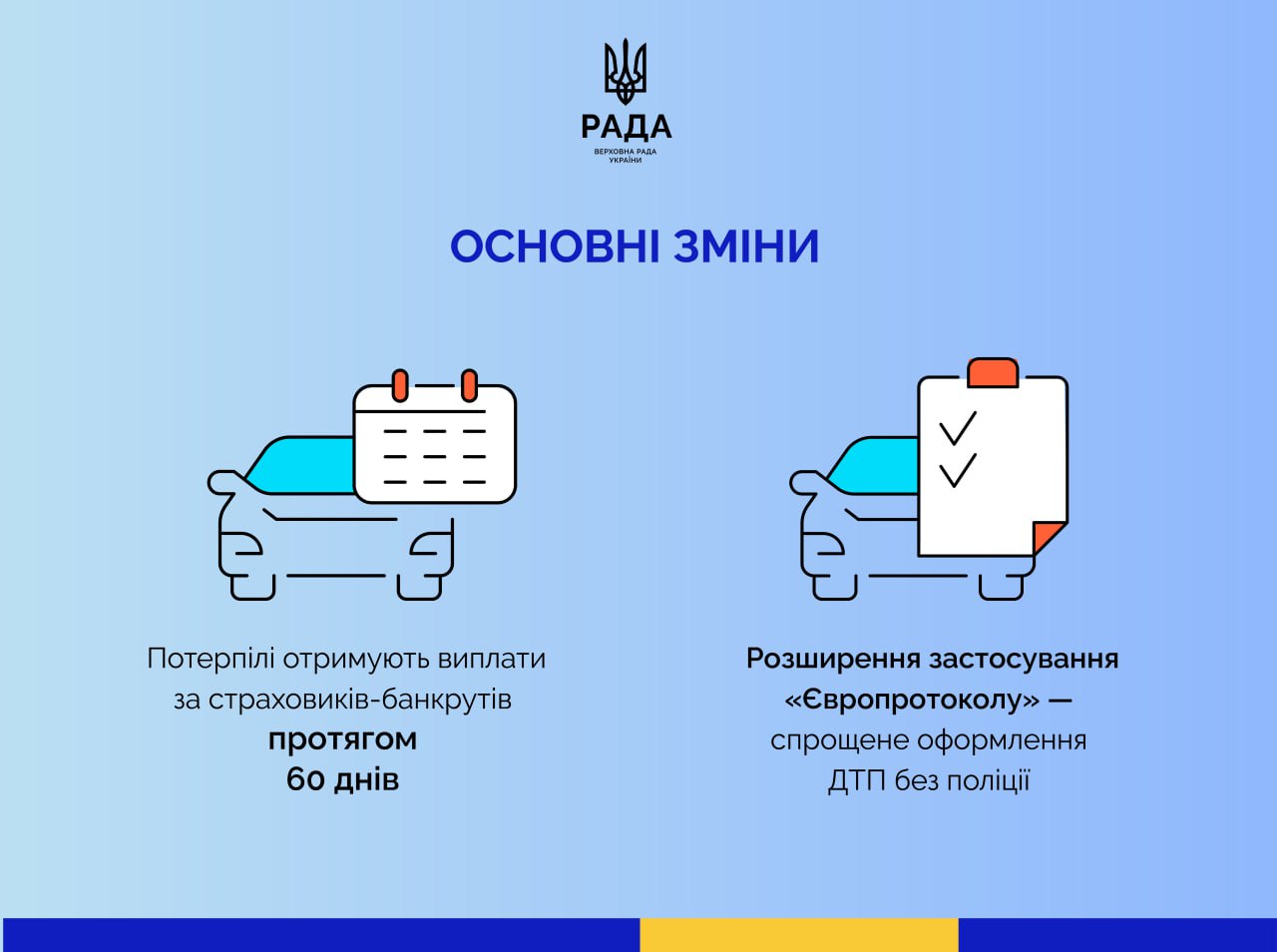 РАДА
ВЕРХОВНА РАДА УКРАЇНИ

ОСНОВНІ ЗМІНИ

Потерпілі отримують виплати за страховиків-банкрутів протягом 60 днів

Розширення застосування «Європротоколу» — спрощене оформлення ДТП без поліції